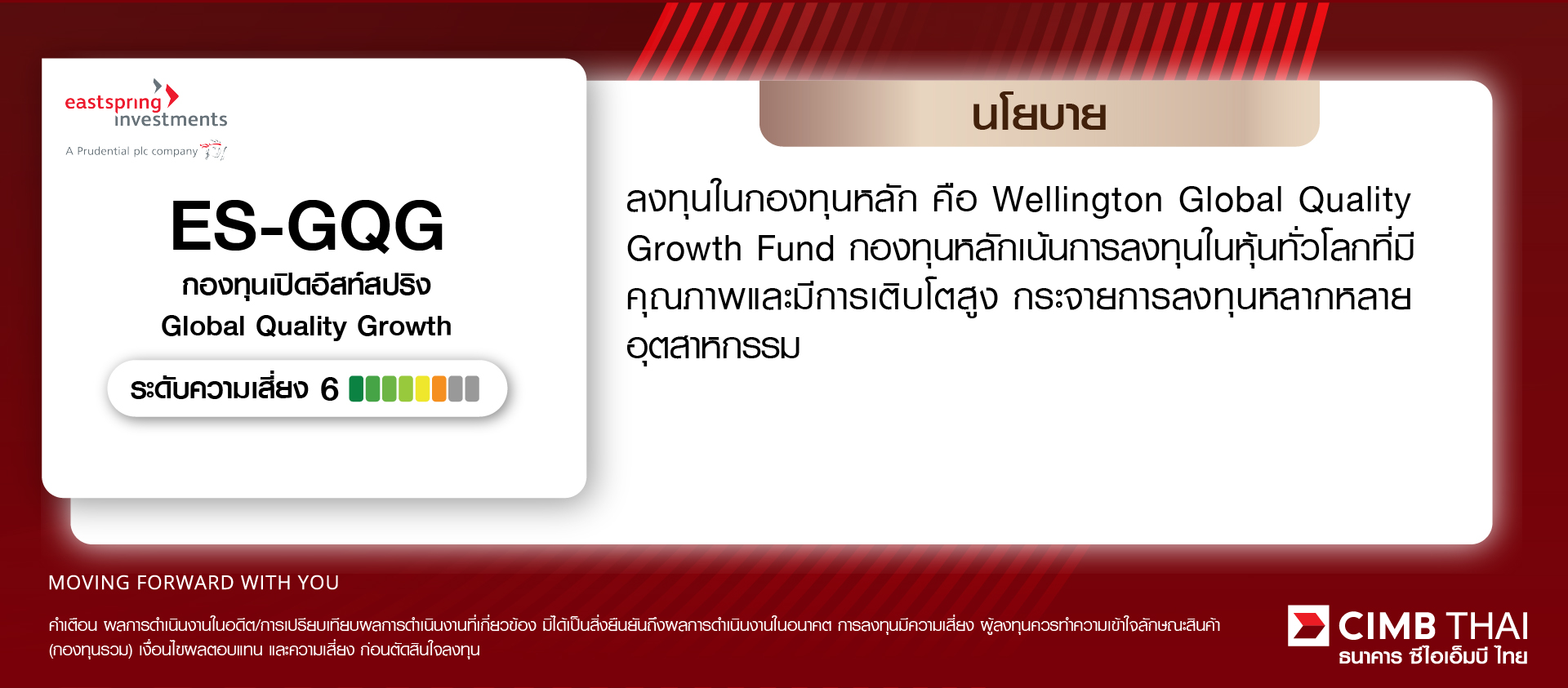 eastspring investments

A Prudential plc company

ES-GQG

กองทุนเปิดอีสท์สปริง Global Quality Growth

ระดับความเสี่ยง 6

นโยบาย

ลงทุนในกองทุนหลัก คือ Wellington Global Quality Growth Fund กองทุนหลักเน้นการลงทุนในหุ้นทั่วโลกที่มีคุณภาพและมีการเติบโตสูง กระจายการลงทุนหลากหลายอุตสาหกรรม

MOVING FORWARD WITH YOU

คำเตือน ผลการดำเนินงานในอดีต/การเปรียบเทียบผลการดำเนินงานที่เกี่ยวข้อง มิได้เป็นสิ่งยืนยันถึงผลการดำเนินงานในอนาคต การลงทุนมีความเสี่ยง ผู้ลงทุนควรทำความเข้าใจลักษณะสินค้า (กองทุนรวม) เงื่อนไขผลตอบแทน และความเสี่ยง ก่อนตัดสินใจลงทุน

CIMB THAI
ธนาคาร ซีไอเอ็มบี ไทย